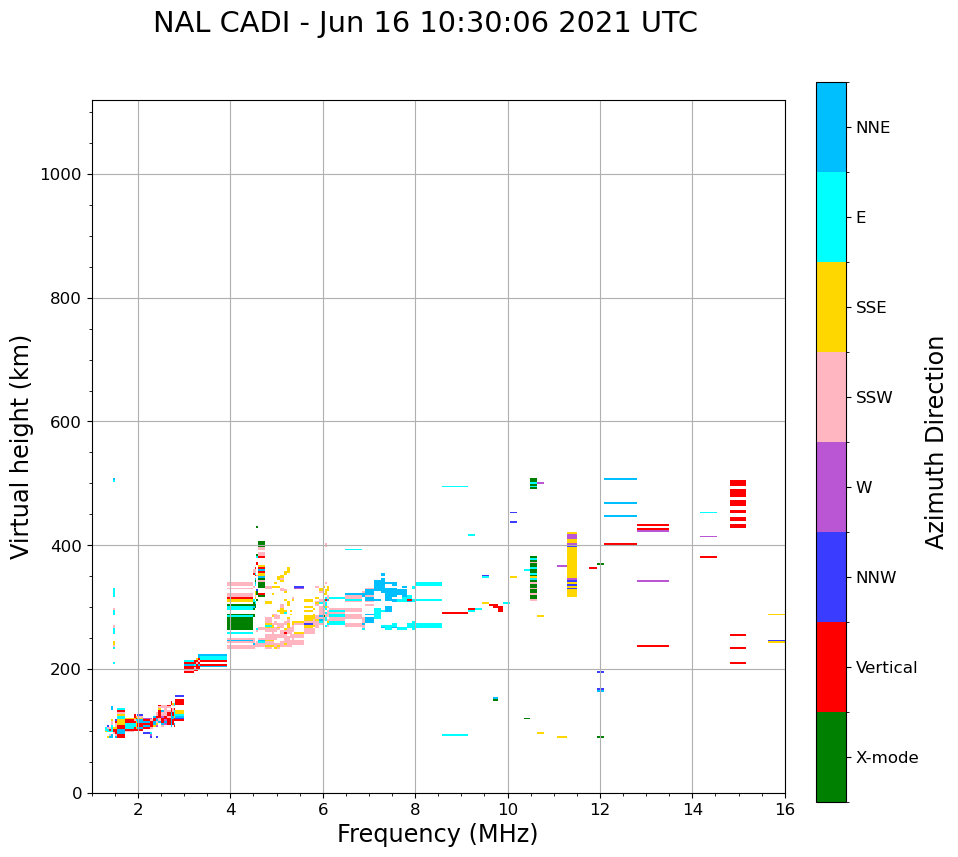 NAL CADI - Jun 16 10:30:06 2021 UTC

Virtual height (km)

1000
800
600
400
200
0

2
4
6
8
10
12
14
16

Frequency (MHz)

NNE
E
SSE
SSW
W
NNW
Vertical
X-mode

Azimuth Direction